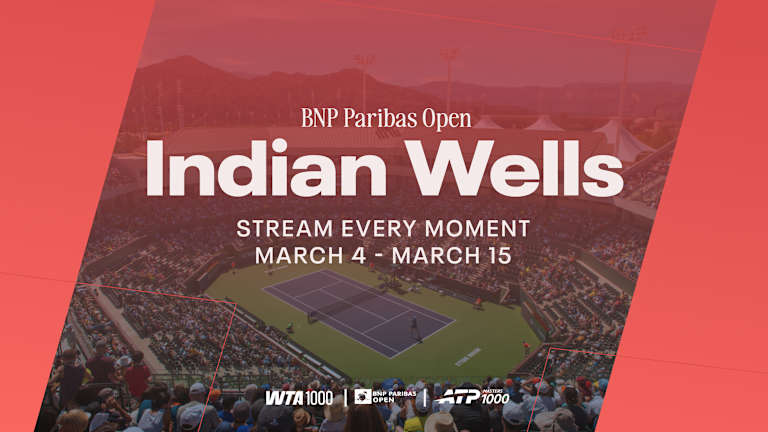 BNP Paribas Open
Indian Wells
STREAM EVERY MOMENT
MARCH 4 - MARCH 15

WTA 1000 | BNP PARIBAS OPEN | ATP MASTERS 1000